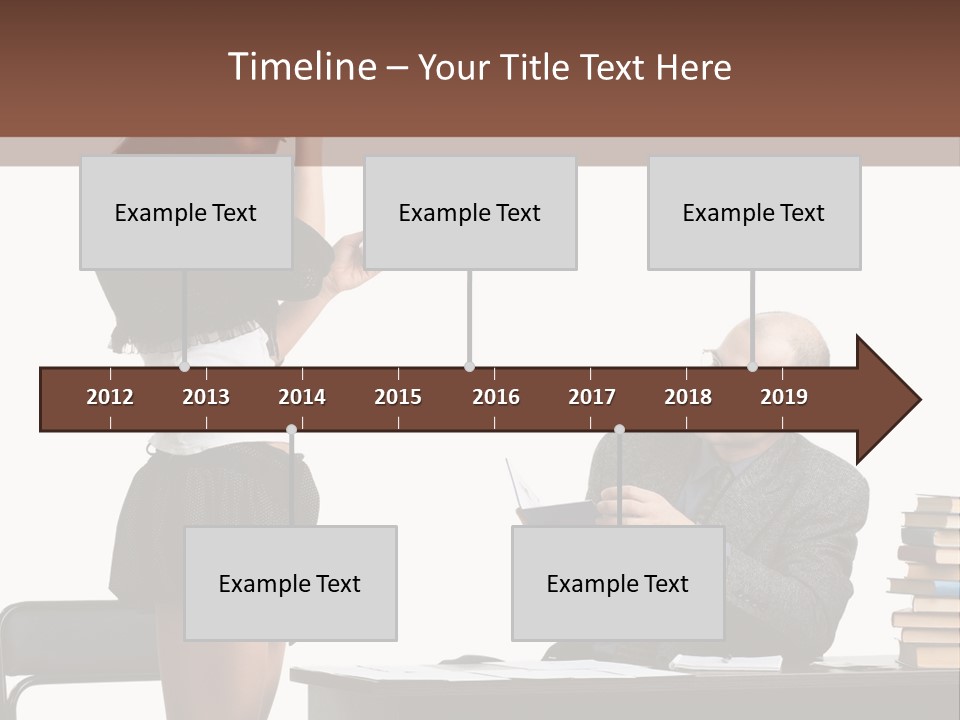 Timeline – Your Title Text Here

Example Text

Example Text

Example Text

2012
2013
2014
2015
2016
2017
2018
2019

Example Text

Example Text